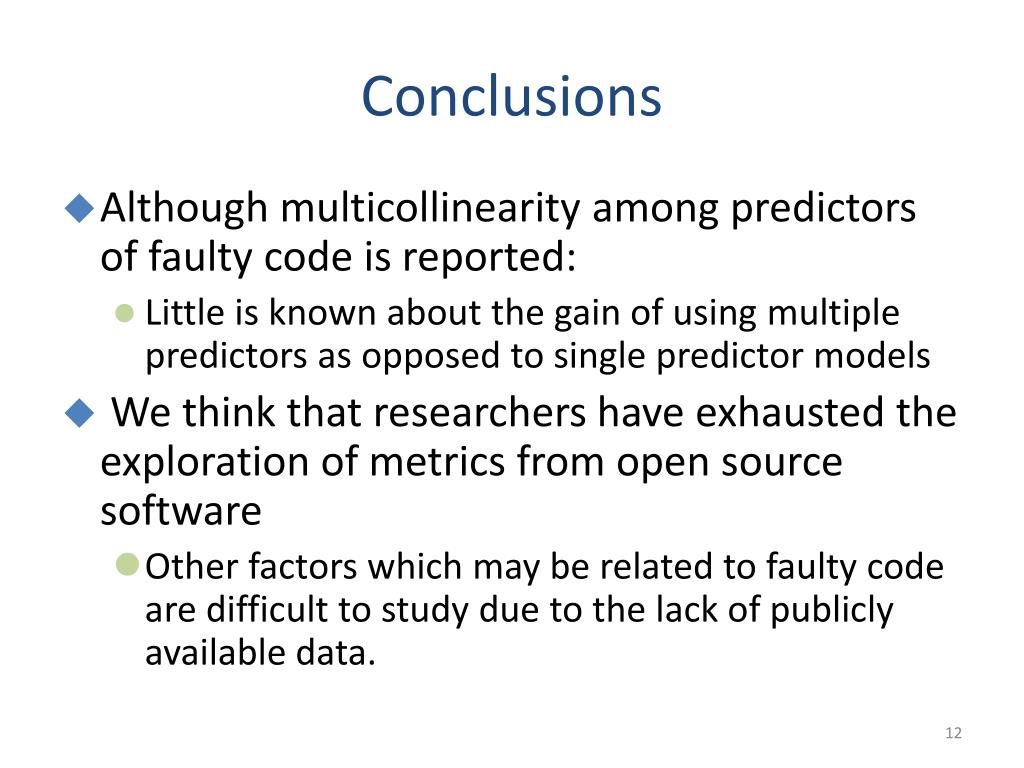 Conclusions

Although multicollinearity among predictors of faulty code is reported:

Little is known about the gain of using multiple predictors as opposed to single predictor models

We think that researchers have exhausted the exploration of metrics from open source software

Other factors which may be related to faulty code are difficult to study due to the lack of publicly available data.

12